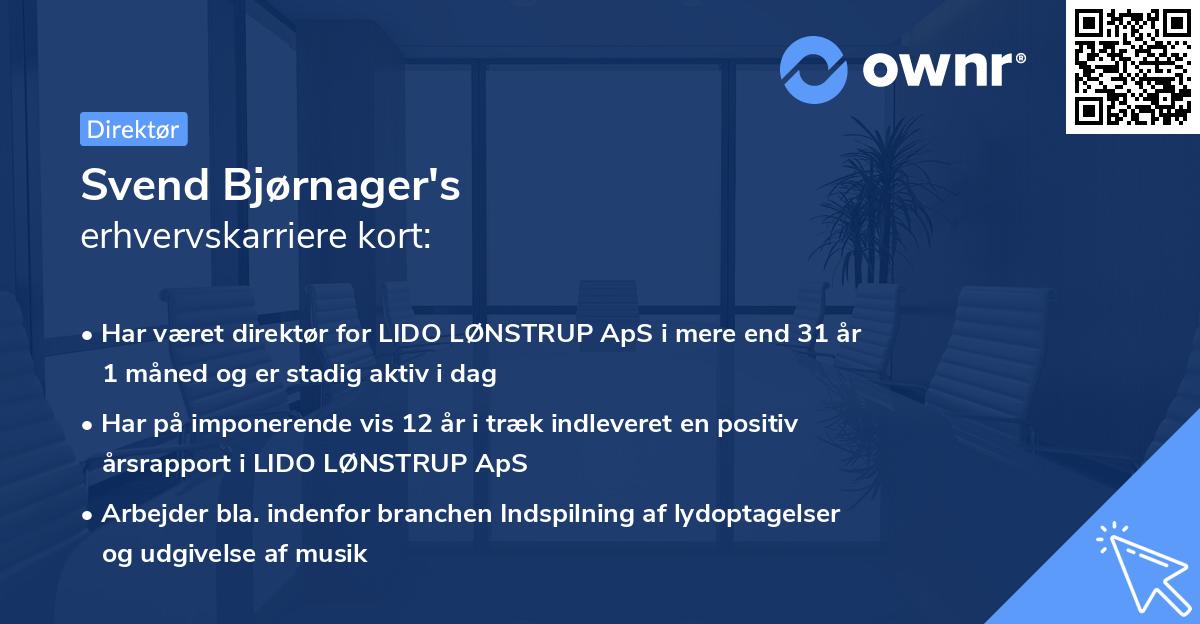 ownr®

Direktør

Svend Bjørnager's
erhvervskarriere kort:

• Har været direktør for LIDO LØNSTRUP ApS i mere end 31 år 1 måned og er stadig aktiv i dag

• Har på imponerende vis 12 år i træk indleveret en positiv årsrapport i LIDO LØNSTRUP ApS

• Arbejder bla. indenfor branchen Indspilning af lydoptagelser og udgivelse af musik